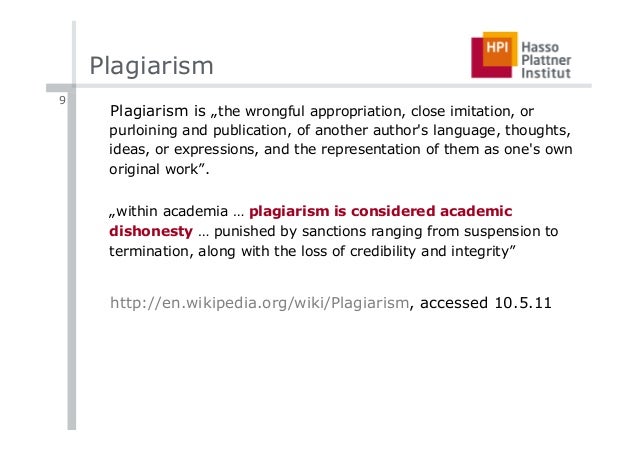 Plagiarism

HPI Hasso Plattner Institut

9

Plagiarism is „the wrongful appropriation, close imitation, or purloining and publication, of another author's language, thoughts, ideas, or expressions, and the representation of them as one's own original work”.

„within academia … plagiarism is considered academic dishonesty … punished by sanctions ranging from suspension to termination, along with the loss of credibility and integrity”

http://en.wikipedia.org/wiki/Plagiarism, accessed 10.5.11